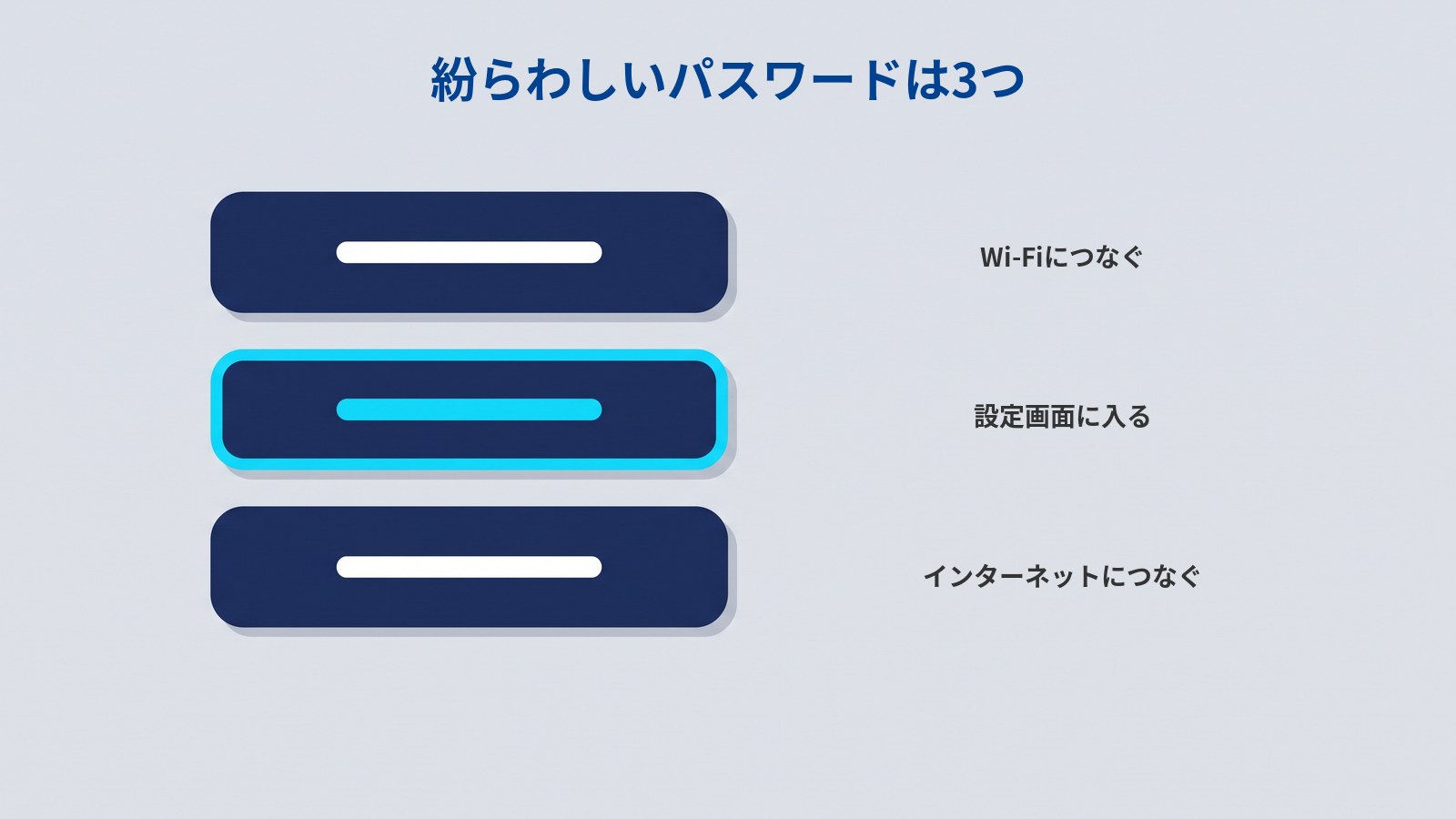 紛らわしいパスワードは3つ

Wi-Fiにつなぐ

設定画面に入る

インターネットにつなぐ